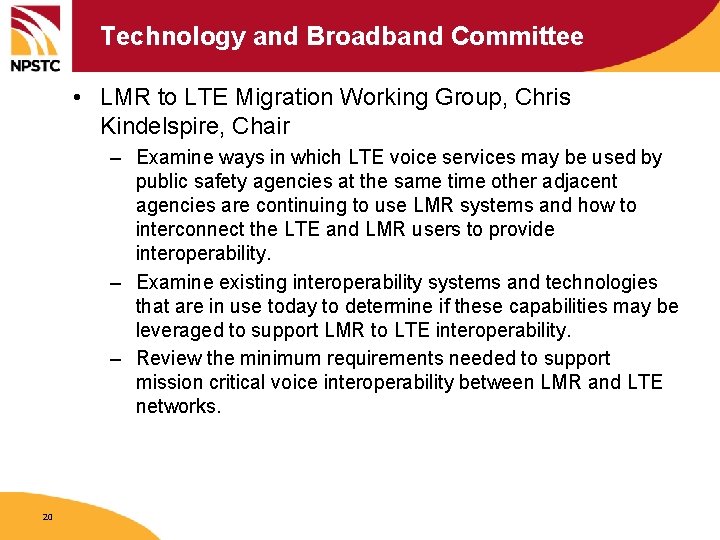 NPSTC

Technology and Broadband Committee

• LMR to LTE Migration Working Group, Chris Kindelspire, Chair

– Examine ways in which LTE voice services may be used by public safety agencies at the same time other adjacent agencies are continuing to use LMR systems and how to interconnect the LTE and LMR users to provide interoperability.

– Examine existing interoperability systems and technologies that are in use today to determine if these capabilities may be leveraged to support LMR to LTE interoperability.

– Review the minimum requirements needed to support mission critical voice interoperability between LMR and LTE networks.

20